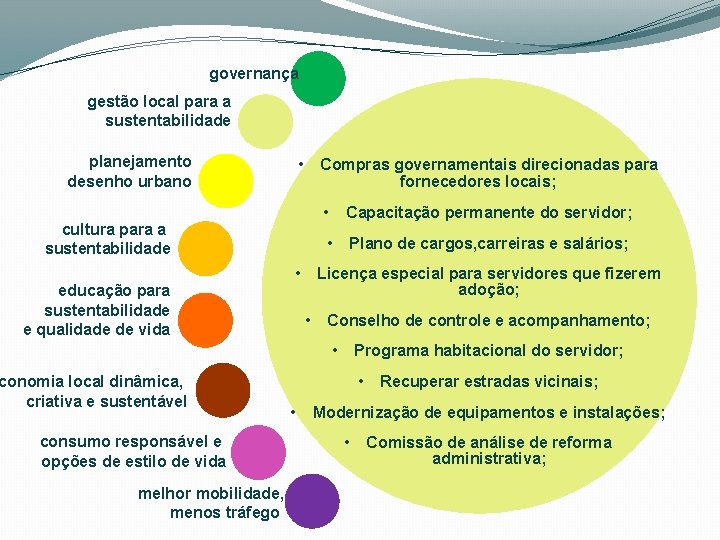 governança

gestão local para a sustentabilidade

planejamento desenho urbano

cultura para a sustentabilidade

educação para sustentabilidade e qualidade de vida

conomia local dinâmica, criativa e sustentável

consumo responsável e opções de estilo de vida

melhor mobilidade, menos tráfego

• Compras governamentais direcionadas para fornecedores locais;

• Capacitação permanente do servidor;

• Plano de cargos,carreiras e salários;

• Licença especial para servidores que fizerem adoção;

• Conselho de controle e acompanhamento;

• Programa habitacional do servidor;

• Recuperar estradas vicinais;

• Modernização de equipamentos e instalações;

• Comissão de análise de reforma administrativa;